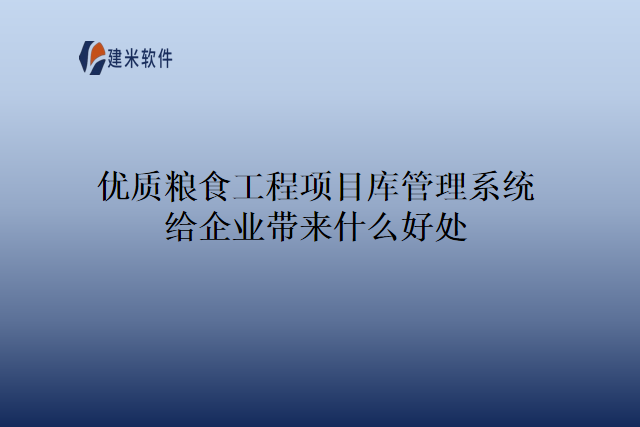 建米软件

优质粮食工程项目库管理系统给企业带来什么好处